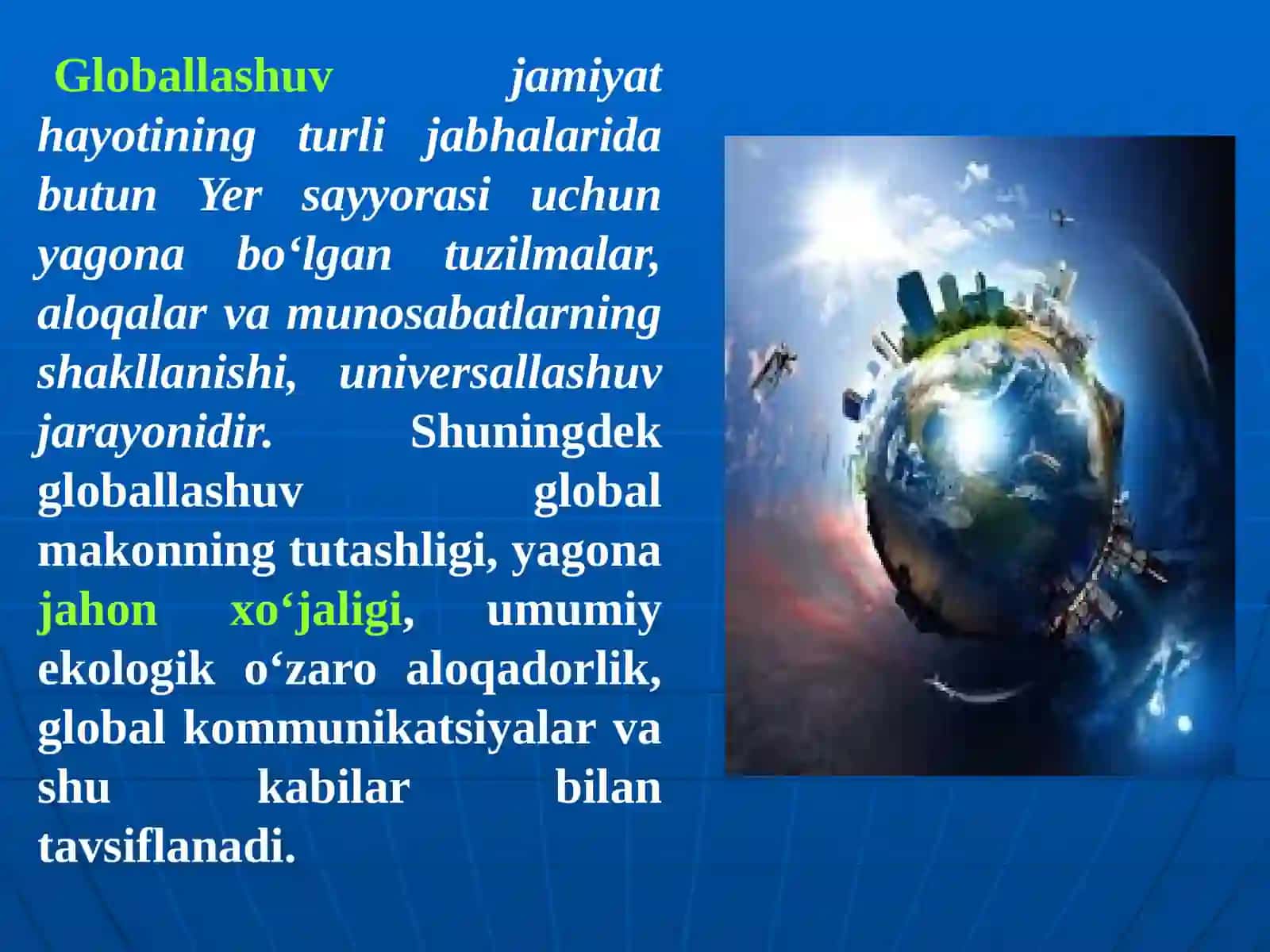 Globallashuv jamiyat hayotining turli jabhalarida butun Yer sayyorasi uchun yagona bo‘lgan tuzilmalar, aloqalar va munosabatlarning shakllanishi, universallashuv jarayonidir. Shuningdek globallashuv global makonning tutashligi, yagona jahon xo‘jaligi, umumiy ekologik o‘zaro aloqadorlik, global kommunikatsiyalar va shu kabilar bilan tavsiflanadi.